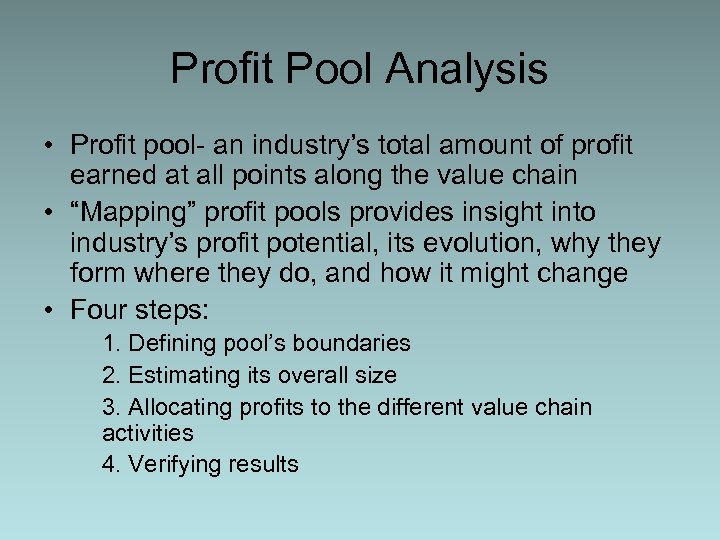 Profit Pool Analysis

• Profit pool- an industry’s total amount of profit earned at all points along the value chain

• “Mapping” profit pools provides insight into industry’s profit potential, its evolution, why they form where they do, and how it might change

• Four steps:

1. Defining pool’s boundaries

2. Estimating its overall size

3. Allocating profits to the different value chain activities

4. Verifying results